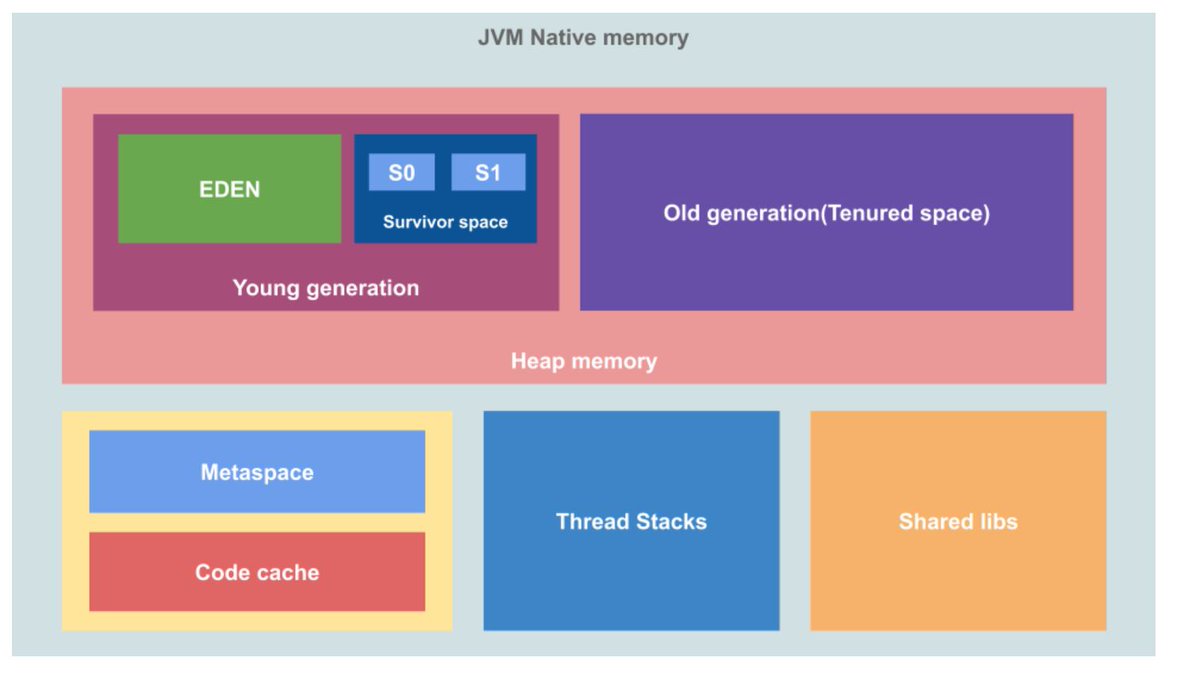 JVM Native memory

EDEN

S0

S1

Survivor space

Young generation

Old generation(Tenured space)

Heap memory

Metaspace

Code cache

Thread Stacks

Shared libs